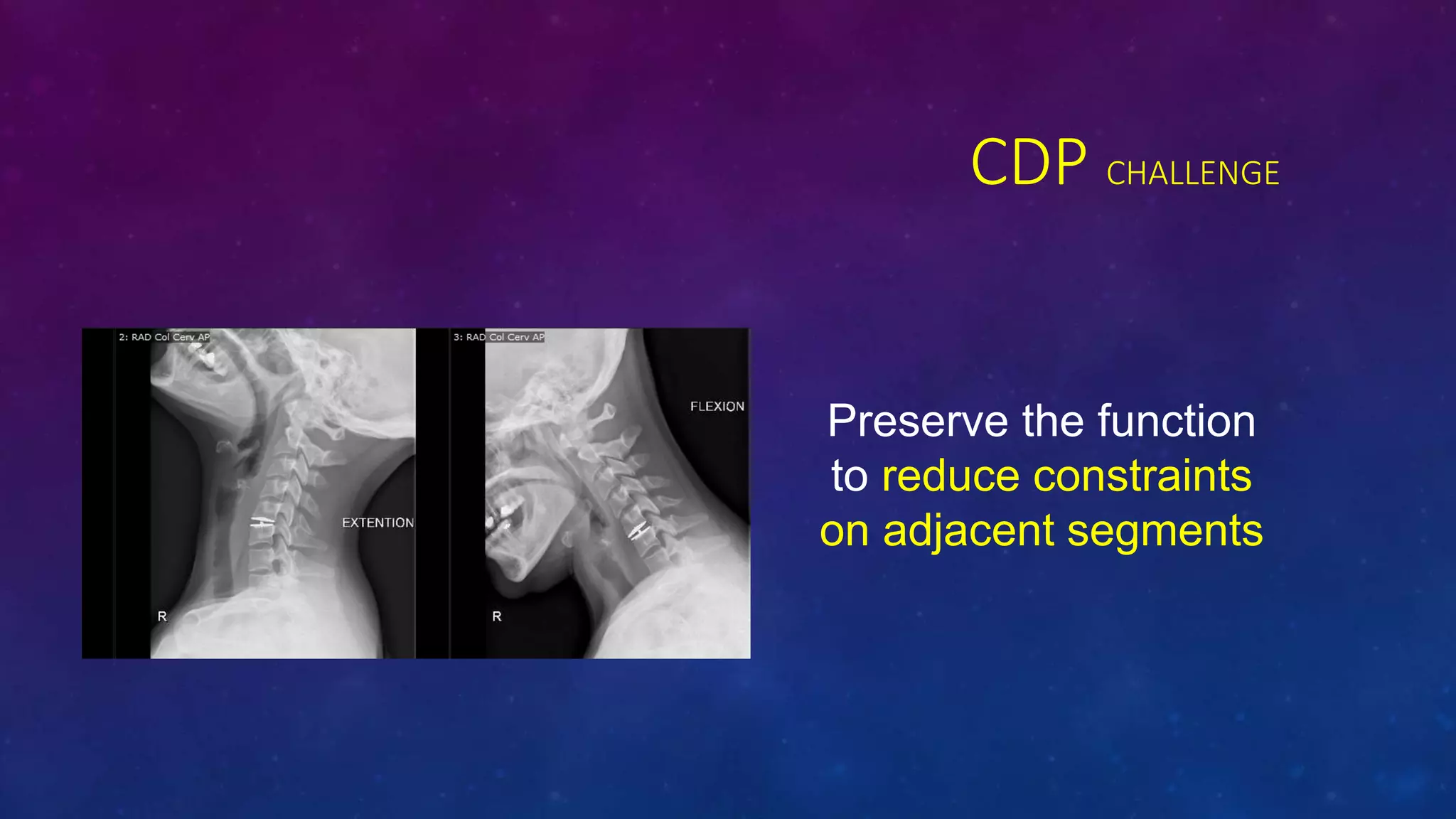 CDP CHALLENGE

2: RAD Col Cerv AP

EXTENTION

R

3: RAD Col Cerv AP

FLEXION

R

Preserve the function to reduce constraints on adjacent segments